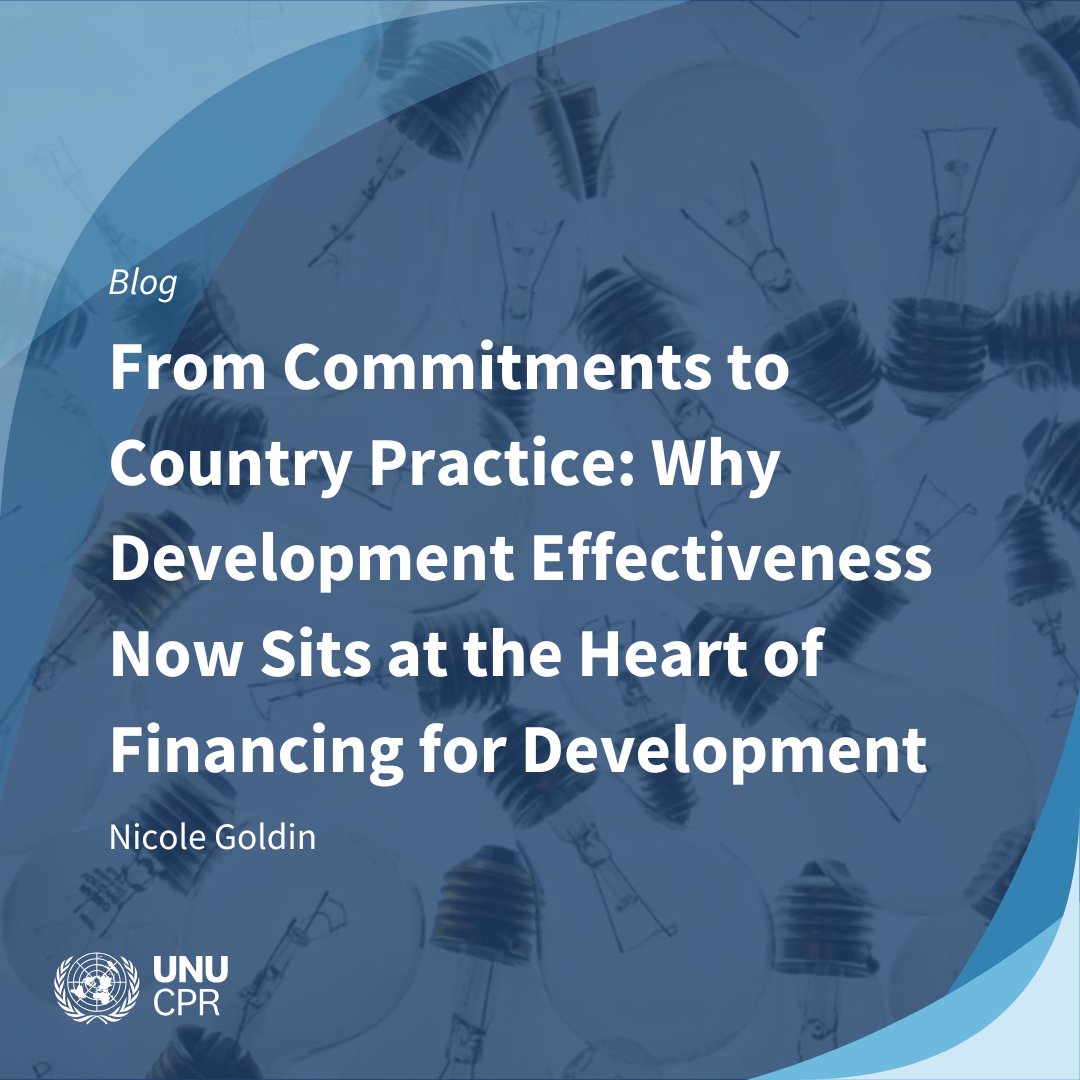 Blog

From Commitments to Country Practice: Why Development Effectiveness Now Sits at the Heart of Financing for Development

Nicole Goldin

UNU
CPR